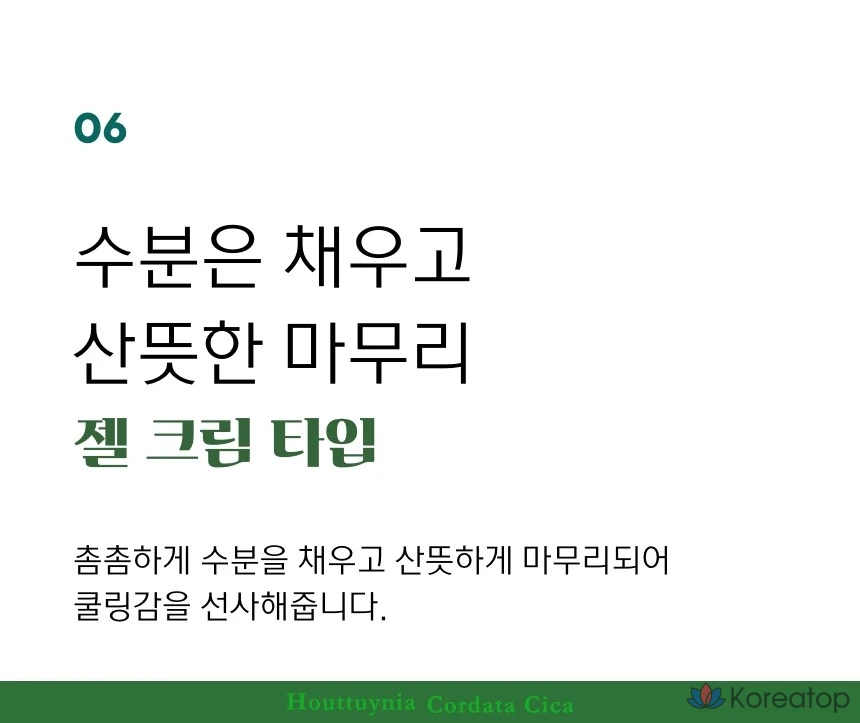 06

수분은 채우고
산뜻한 마무리
젤 크림 타입

촘촘하게 수분을 채우고 산뜻하게 마무리되어
쿨링감을 선사해줍니다.

Houttuynia Cordata Cica

Koreatop